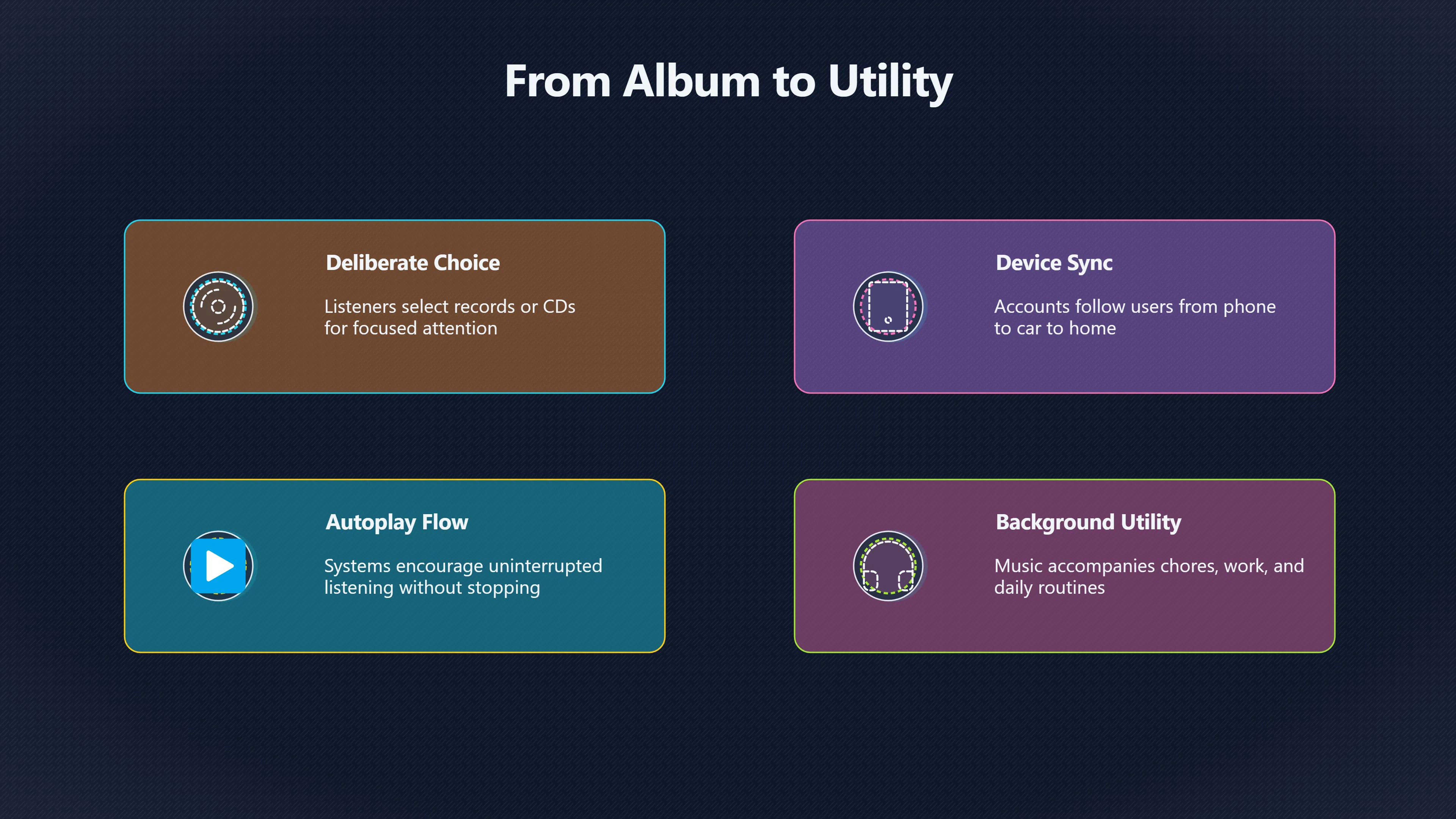 From Album to Utility

Deliberate Choice

Listeners select records or CDs for focused attention

Device Sync

Accounts follow users from phone to car to home

Autoplay Flow

Systems encourage uninterrupted listening without stopping

Background Utility

Music accompanies chores, work, and daily routines